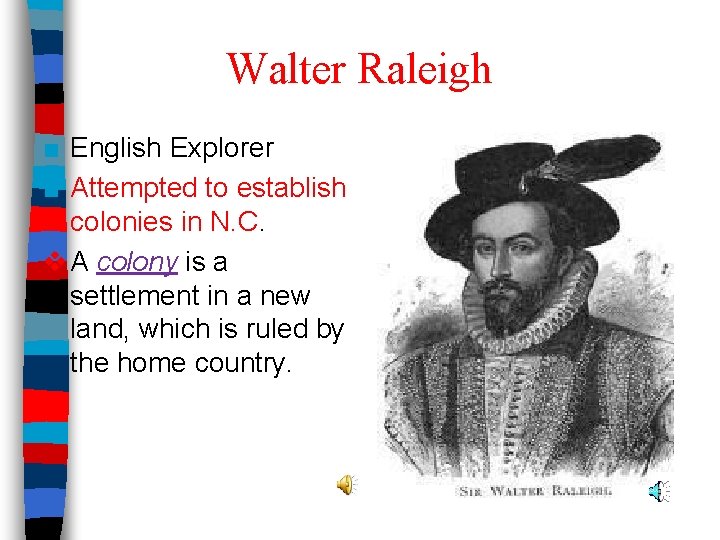 Walter Raleigh

English Explorer

Attempted to establish colonies in N.C.

A colony is a settlement in a new land, which is ruled by the home country.

SIR WALTER RALEIGH